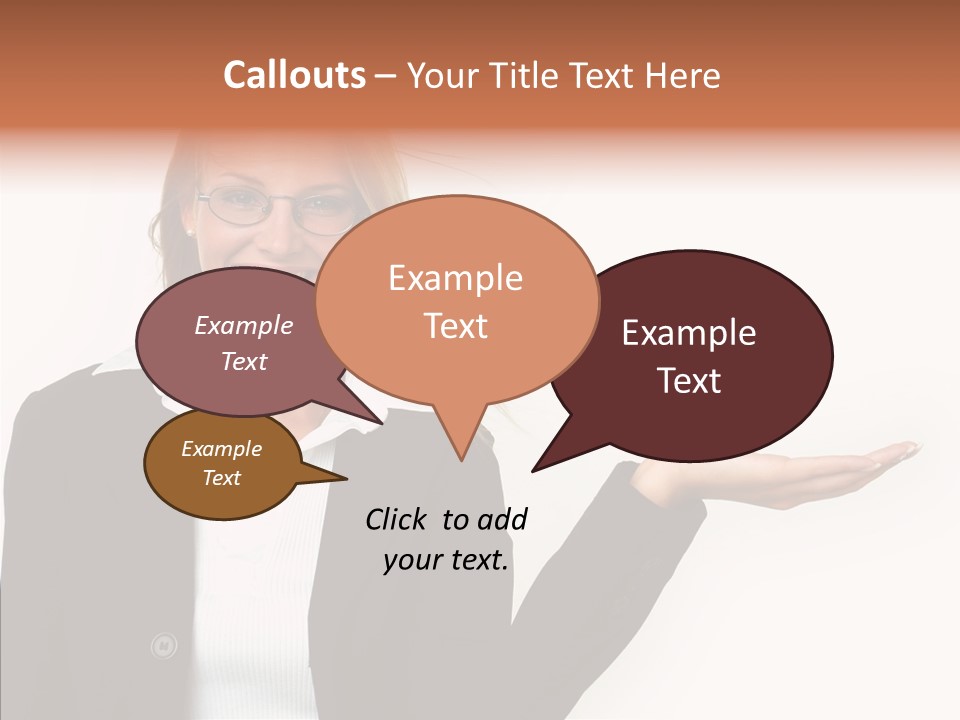 Callouts – Your Title Text Here

Example Text

Example Text

Example Text

Example Text

Click to add your text.